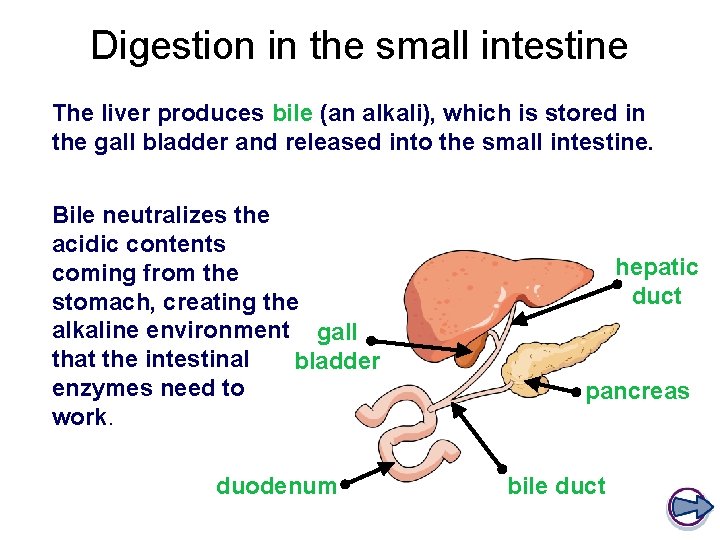 Digestion in the small intestine

The liver produces bile (an alkali), which is stored in the gall bladder and released into the small intestine.

Bile neutralizes the acidic contents coming from the stomach, creating the alkaline environment that the intestinal enzymes need to work.

hepatic duct

gall bladder

pancreas

duodenum

bile duct